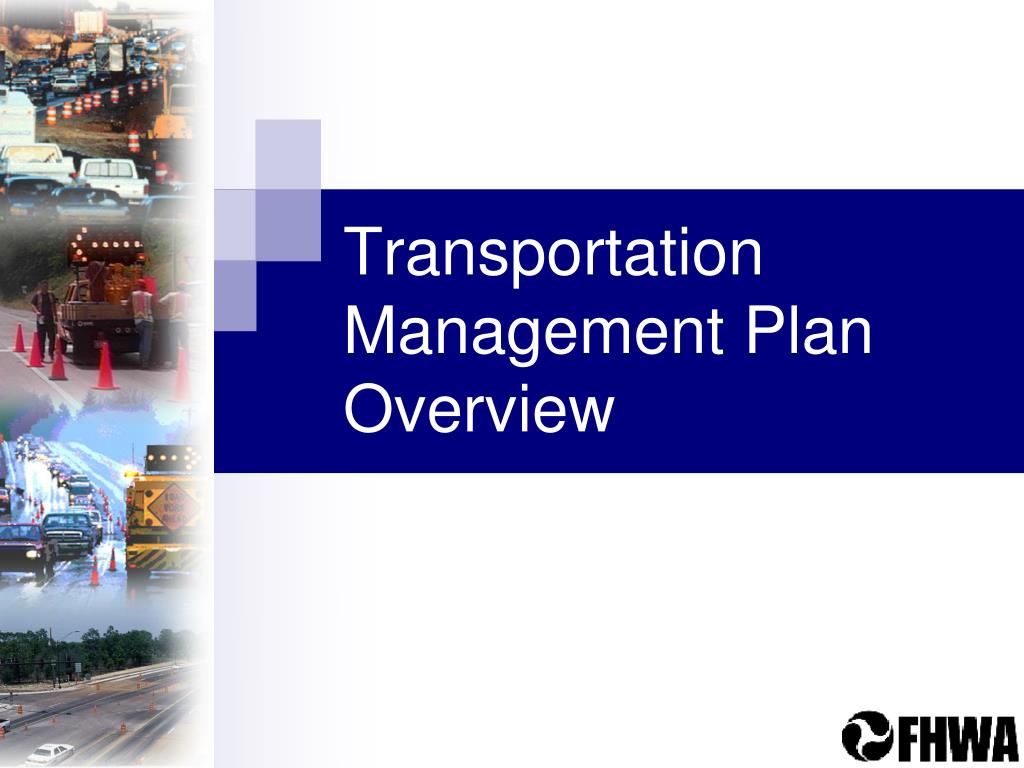 Transportation Management Plan Overview

FHWA